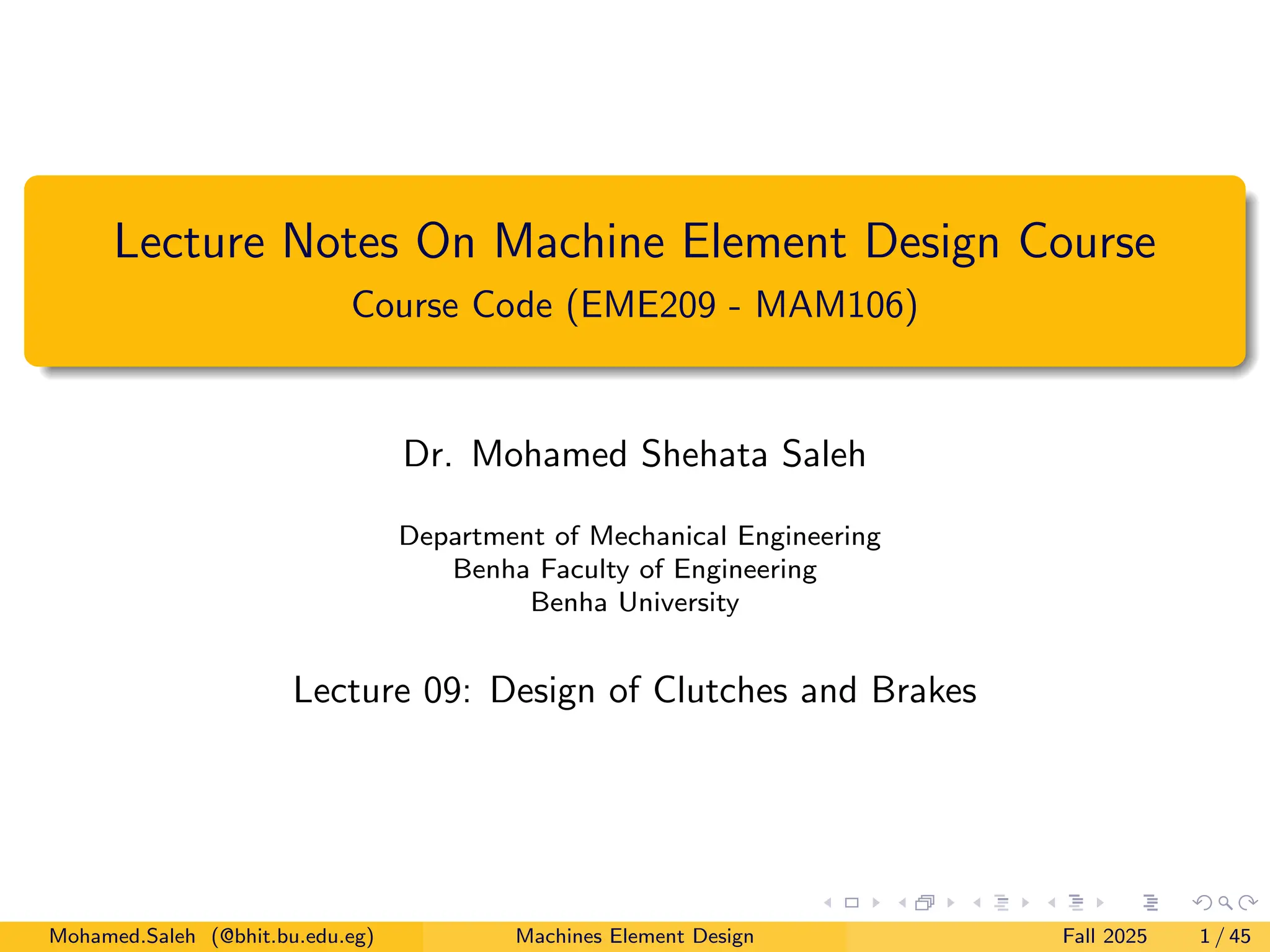 Lecture Notes On Machine Element Design Course
Course Code (EME209 - MAM106)

Dr. Mohamed Shehata Saleh

Department of Mechanical Engineering
Benha Faculty of Engineering
Benha University

Lecture 09: Design of Clutches and Brakes

Mohamed.Saleh (@bhit.bu.edu.eg) Machines Element Design Fall 2025 1 / 45